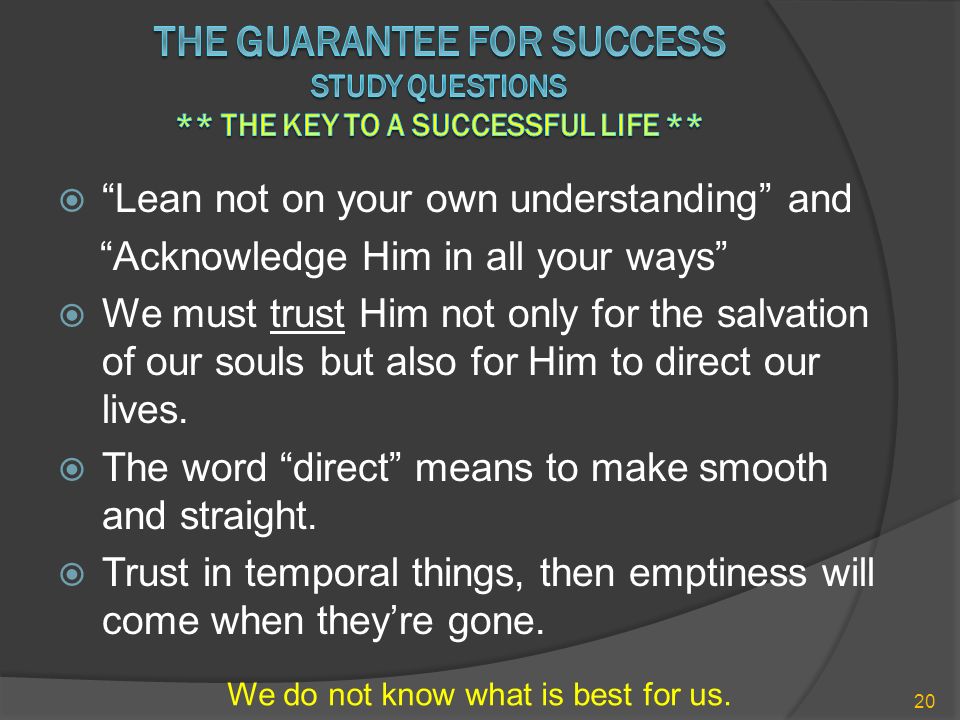 THE GUARANTEE FOR SUCCESS
STUDY QUESTIONS
** THE KEY TO A SUCCESSFUL LIFE **

“Lean not on your own understanding” and “Acknowledge Him in all your ways”

We must trust Him not only for the salvation of our souls but also for Him to direct our lives.

The word “direct” means to make smooth and straight.

Trust in temporal things, then emptiness will come when they’re gone.

We do not know what is best for us.

20